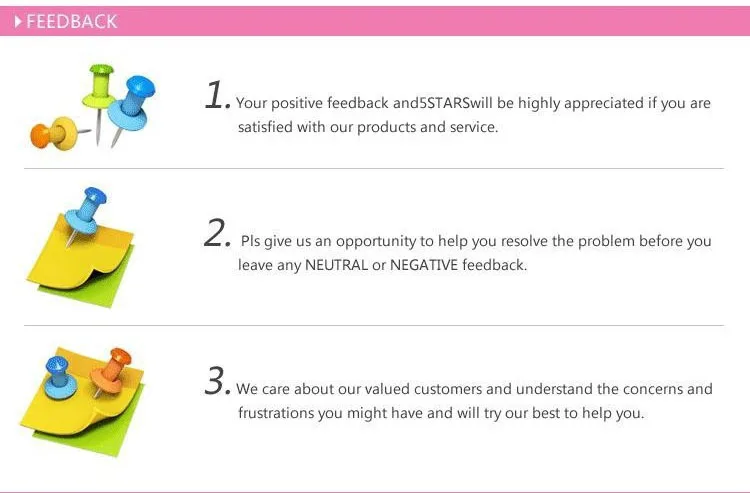 FEEDBACK

1. Your positive feedback and5STARSwill be highly appreciated if you are satisfied with our products and service.

2. Pls give us an opportunity to help you resolve the problem before you leave any NEUTRAL or NEGATIVE feedback.

3. We care about our valued customers and understand the concerns and frustrations you might have and will try our best to help you.